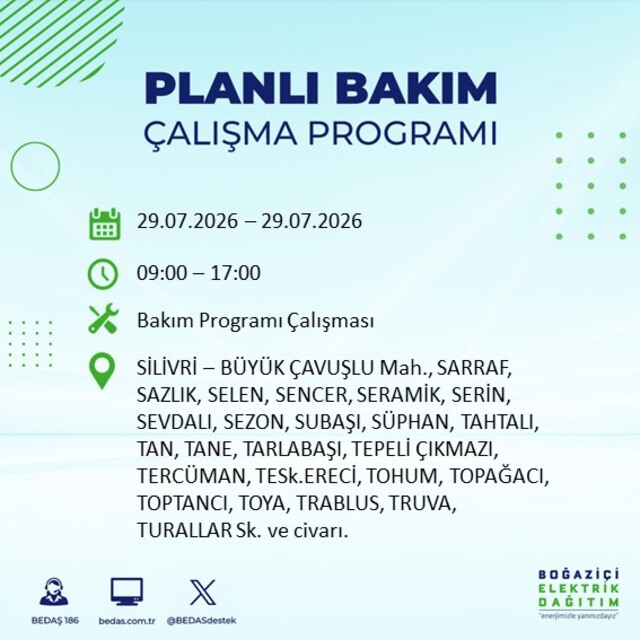 PLANLI BAKIM
ÇALIŞMA PROGRAMI

29.07.2026 – 29.07.2026

09:00 – 17:00

Bakım Programı Çalışması

SİLİVRİ – BÜYÜK ÇAVUŞLU Mah., SARRAF, SAZLIK, SELEN, SENCER, SERAMİK, SERİN, SEVDALI, SEZON, SUBAŞI, SÜPHAN, TAHTALI, TAN, TANE, TARLABAŞI, TEPELİ ÇIKMAZI, TERCÜMAN, TESk.ERECİ, TOHUM, TOPAĞACI, TOPTANCI, TOYA, TRABLUS, TRUVA, TURALLAR Sk. ve civarı.

BEDAŞ 186
bedas.com.tr
@BEDASdestek

BOĞAZİÇİ
ELEKTRİK
DAĞITIM
"enerjimizle yanınızdayız"